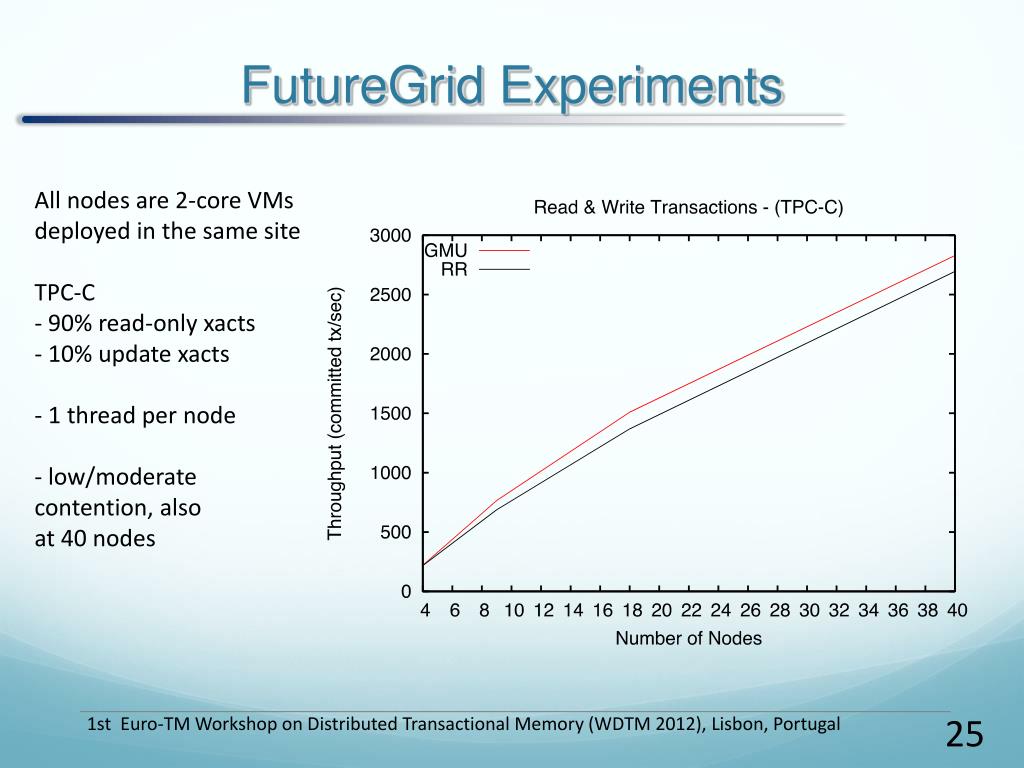 FutureGrid Experiments

All nodes are 2-core VMs deployed in the same site

TPC-C
- 90% read-only xacts
- 10% update xacts

- 1 thread per node

- low/moderate contention, also at 40 nodes

Read & Write Transactions - (TPC-C)

GMU
RR

Throughput (committed tx/sec)

3000
2500
2000
1500
1000
500
0

4 6 8 10 12 14 16 18 20 22 24 26 28 30 32 34 36 38 40

Number of Nodes

1st Euro-TM Workshop on Distributed Transactional Memory (WDTM 2012), Lisbon, Portugal

25